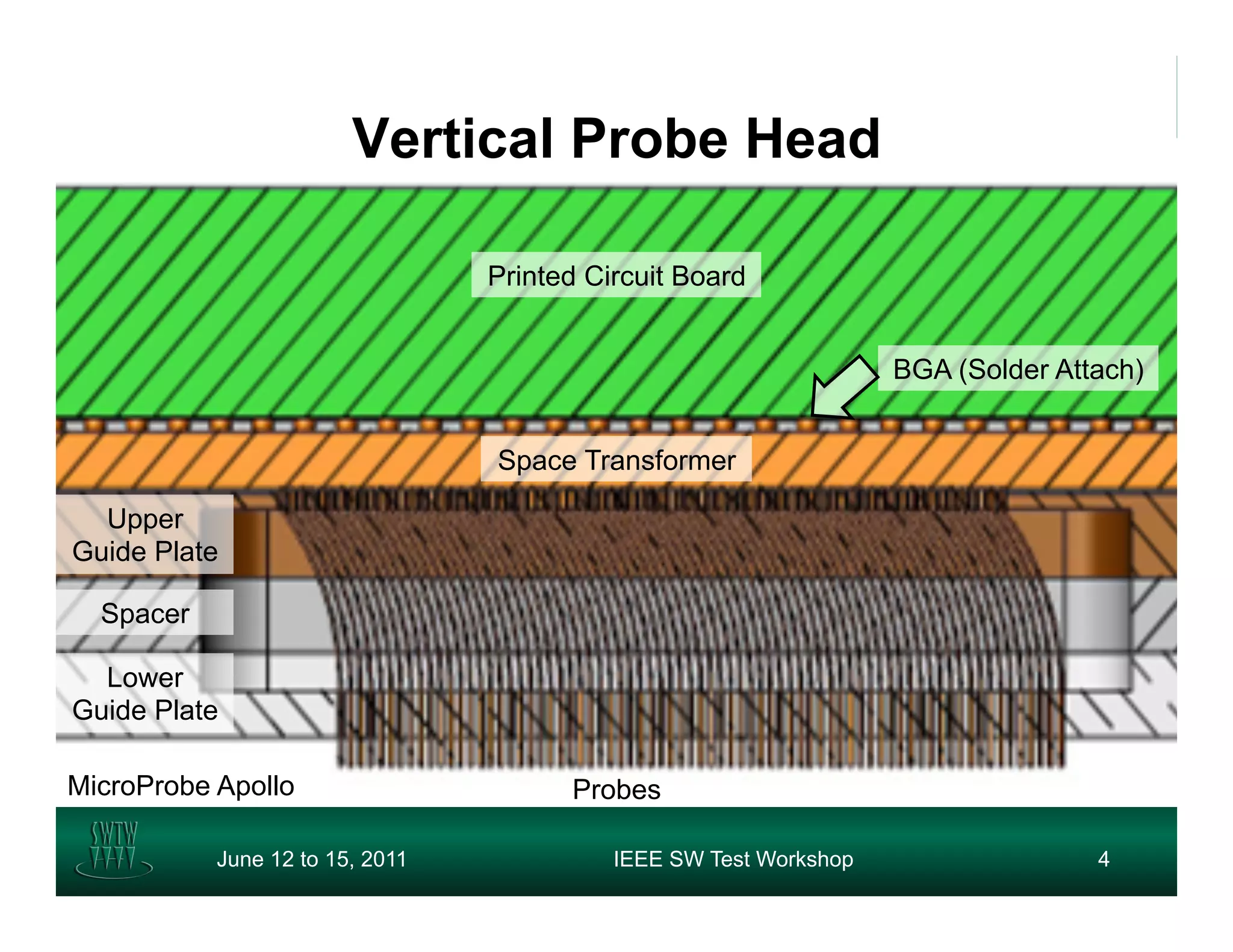 Vertical Probe Head

Printed Circuit Board

BGA (Solder Attach)

Space Transformer

Upper Guide Plate

Spacer

Lower Guide Plate

MicroProbe Apollo

Probes

SWTW

June 12 to 15, 2011

IEEE SW Test Workshop

4